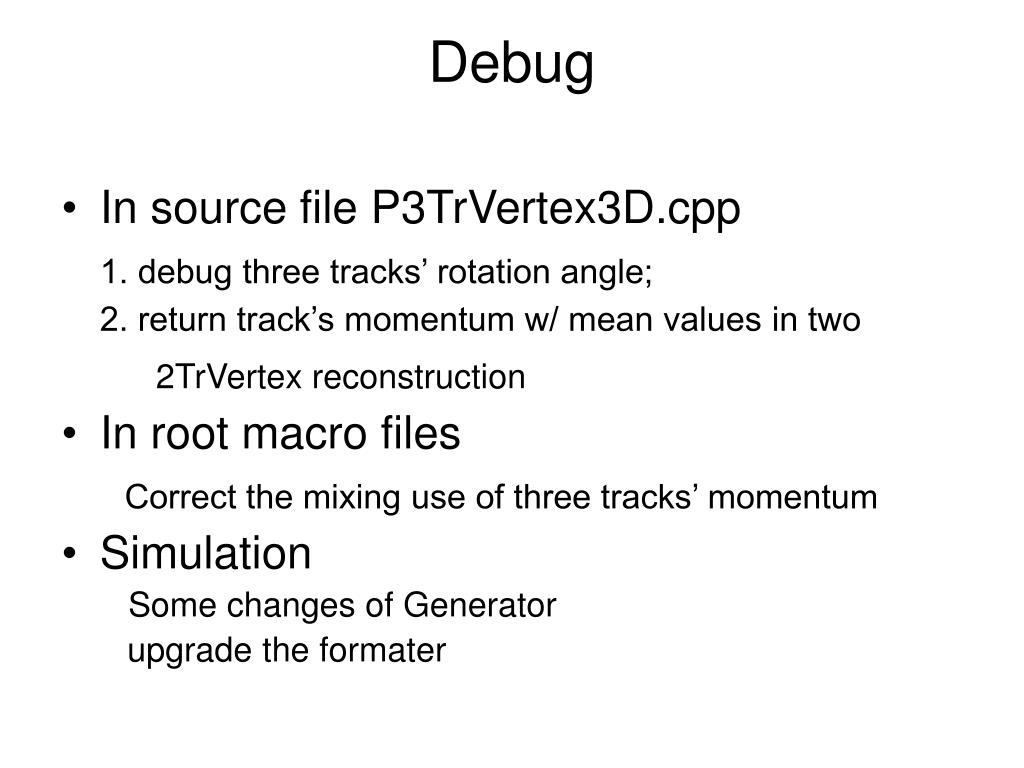 Debug

• In source file P3TrVertex3D.cpp

1. debug three tracks’ rotation angle;

2. return track’s momentum w/ mean values in two 2TrVertex reconstruction

• In root macro files

Correct the mixing use of three tracks’ momentum

• Simulation

Some changes of Generator

upgrade the formater